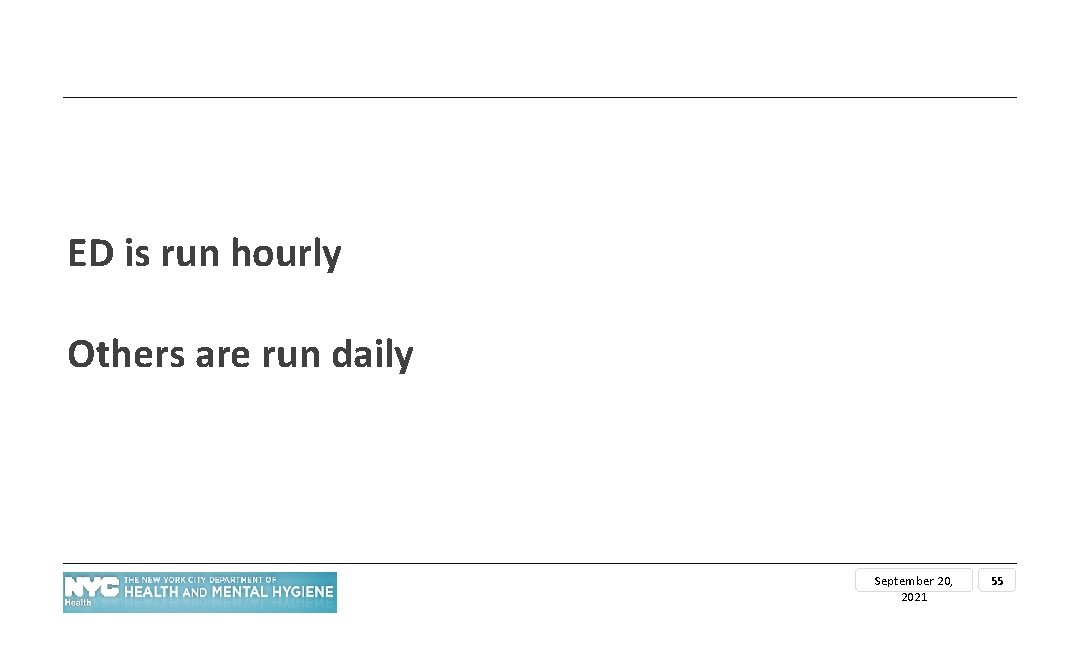 ED is run hourly

Others are run daily

NYC Health THE NEW YORK CITY DEPARTMENT OF HEALTH AND MENTAL HYGIENE

September 20, 2021

55